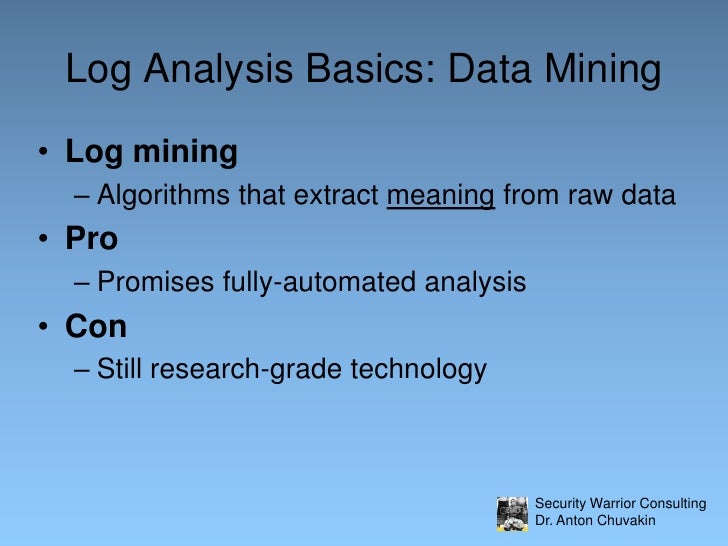 Log Analysis Basics: Data Mining

• Log mining
– Algorithms that extract meaning from raw data
• Pro
– Promises fully-automated analysis
• Con
– Still research-grade technology

Security Warrior Consulting
Dr. Anton Chuvakin